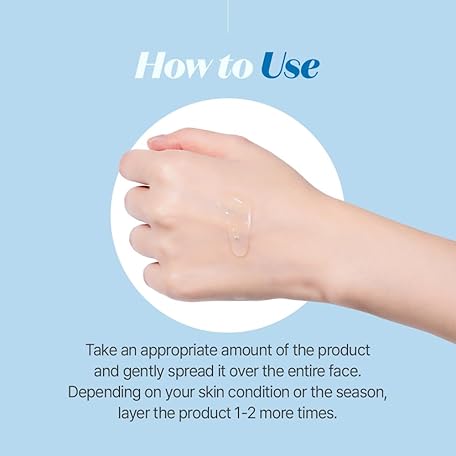 How to Use

Take an appropriate amount of the product and gently spread it over the entire face. Depending on your skin condition or the season, layer the product 1-2 more times.